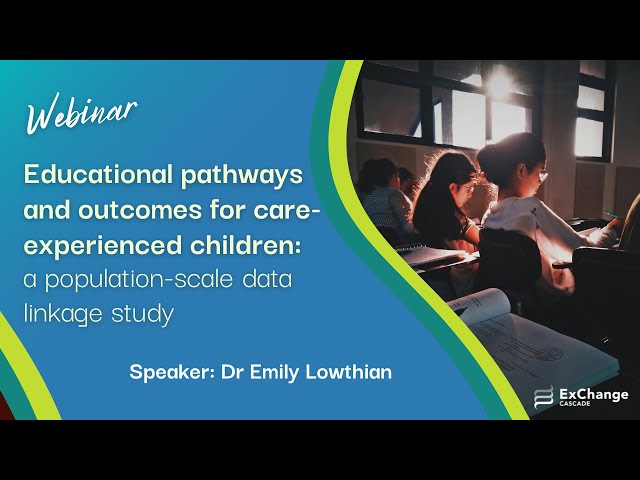 Webinar

Educational pathways and outcomes for care-experienced children: a population-scale data linkage study

Speaker: Dr Emily Lowthian

ExChange CASCADE